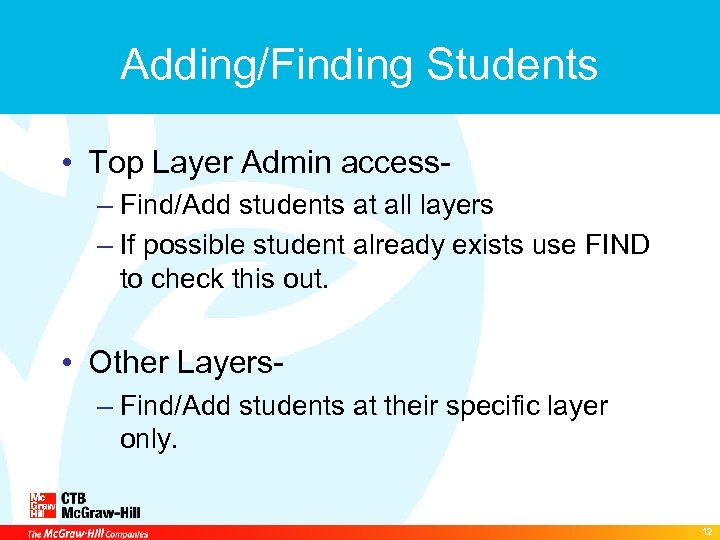 Adding/Finding Students

• Top Layer Admin access-
– Find/Add students at all layers
– If possible student already exists use FIND to check this out.

• Other Layers-
– Find/Add students at their specific layer only.

Mc Graw Hill CTB McGraw-Hill

The McGraw-Hill Companies

12